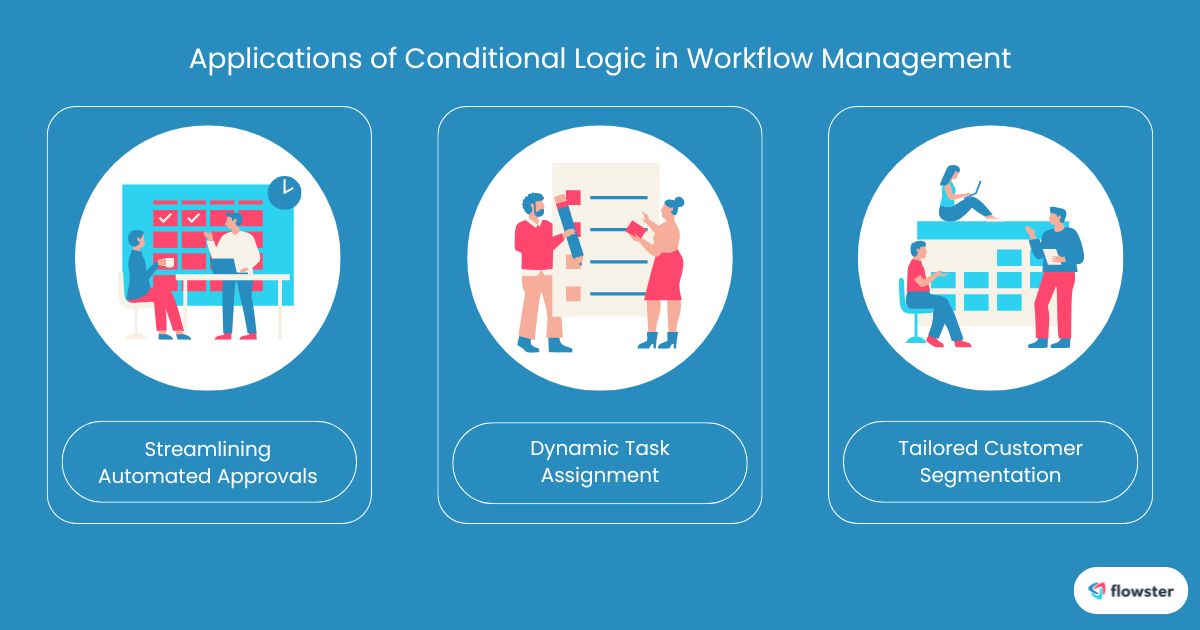 Applications of Conditional Logic in Workflow Management

Streamlining Automated Approvals

Dynamic Task Assignment

Tailored Customer Segmentation

flowster